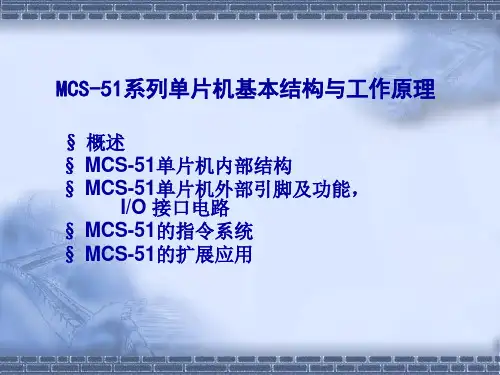 MCS-51系列单片机基本结构与工作原理

§ 概述
§ MCS-51单片机内部结构
§ MCS-51单片机外部引脚及功能，I/O 接口电路
§ MCS-51的指令系统
§ MCS-51的扩展应用